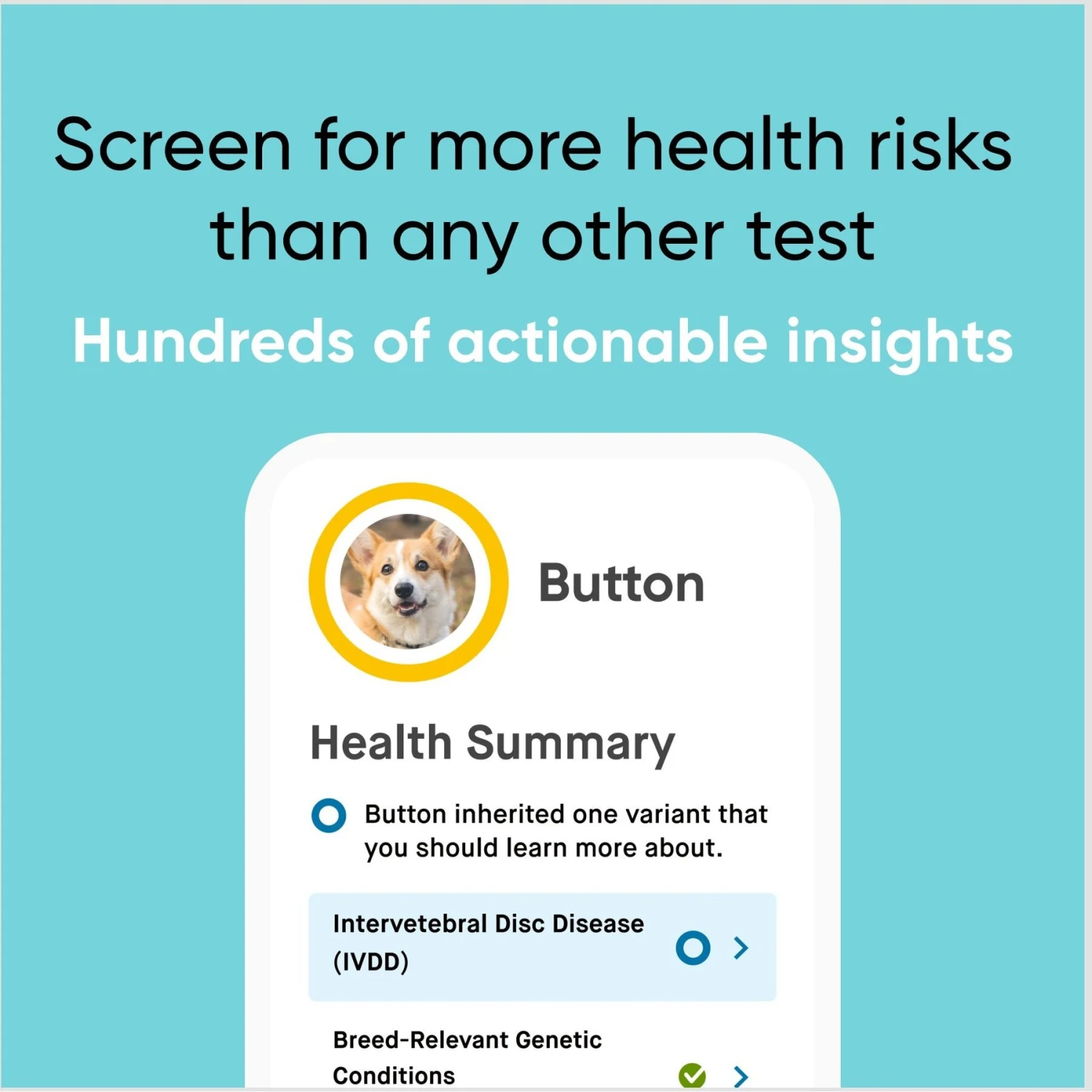 Screen for more health risks than any other test

Hundreds of actionable insights

Button

Health Summary

Button inherited one variant that you should learn more about.

Intervetebral Disc Disease (IVDD)

Breed-Relevant Genetic Conditions